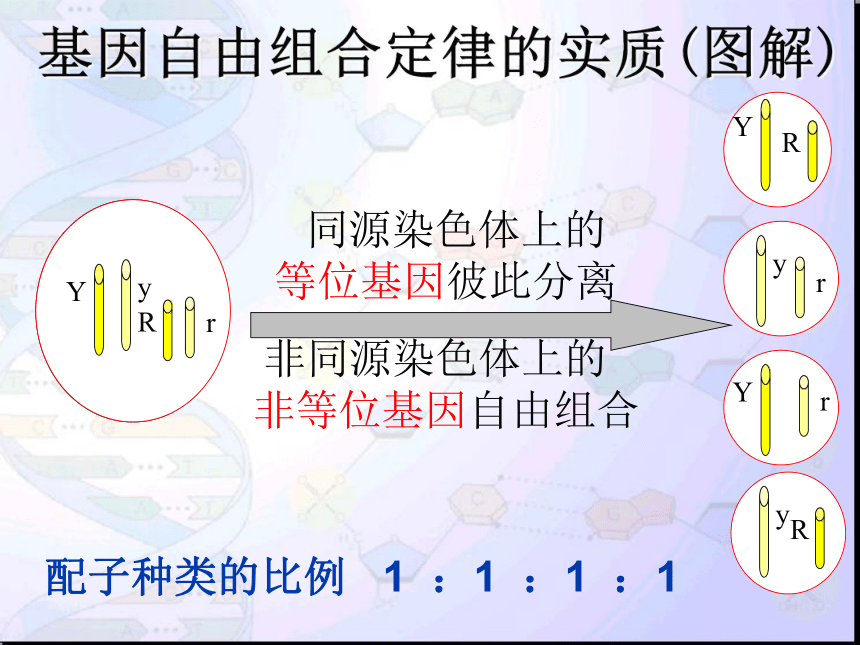 基因自由组合定律的实质(图解)

Y y R r

同源染色体上的
等位基因彼此分离

非同源染色体上的
非等位基因自由组合

Y R

y r

Y r

y R

配子种类的比例 1 : 1 : 1 : 1